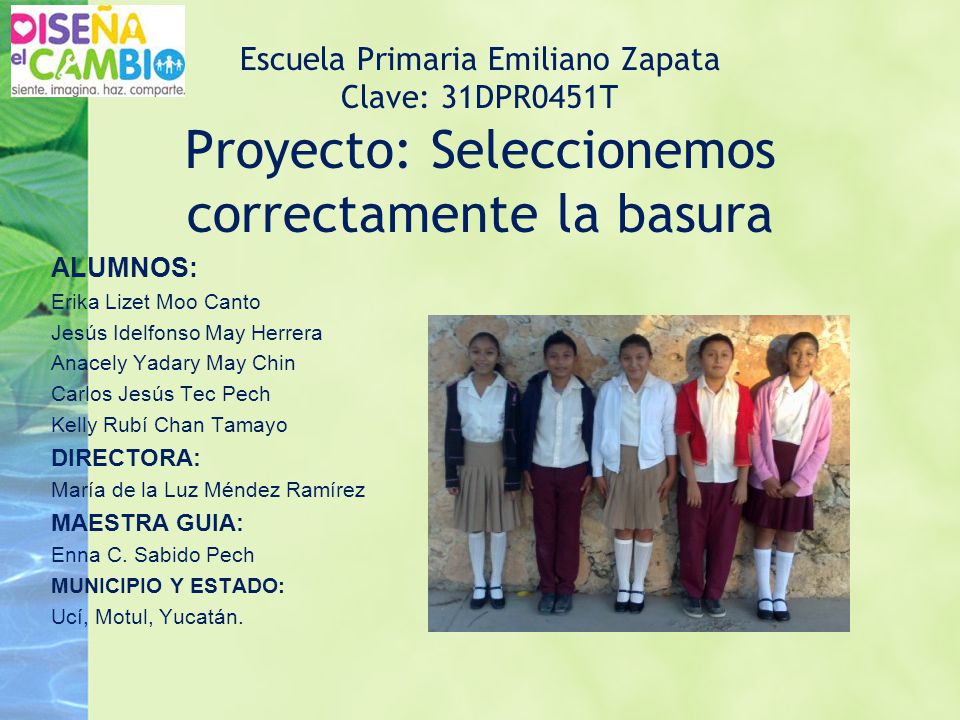 DISEÑA el CAMBIO
siente. imagina. haz. comparte.

Escuela Primaria Emiliano Zapata
Clave: 31DPR0451T

Proyecto: Seleccionemos correctamente la basura

ALUMNOS:
Erika Lizet Moo Canto
Jesús Idelfonso May Herrera
Anacely Yadary May Chin
Carlos Jesús Tec Pech
Kelly Rubí Chan Tamayo
DIRECTORA:
María de la Luz Méndez Ramírez
MAESTRA GUIA:
Enna C. Sabido Pech
MUNICIPIO Y ESTADO:
Ucí, Motul, Yucatán.